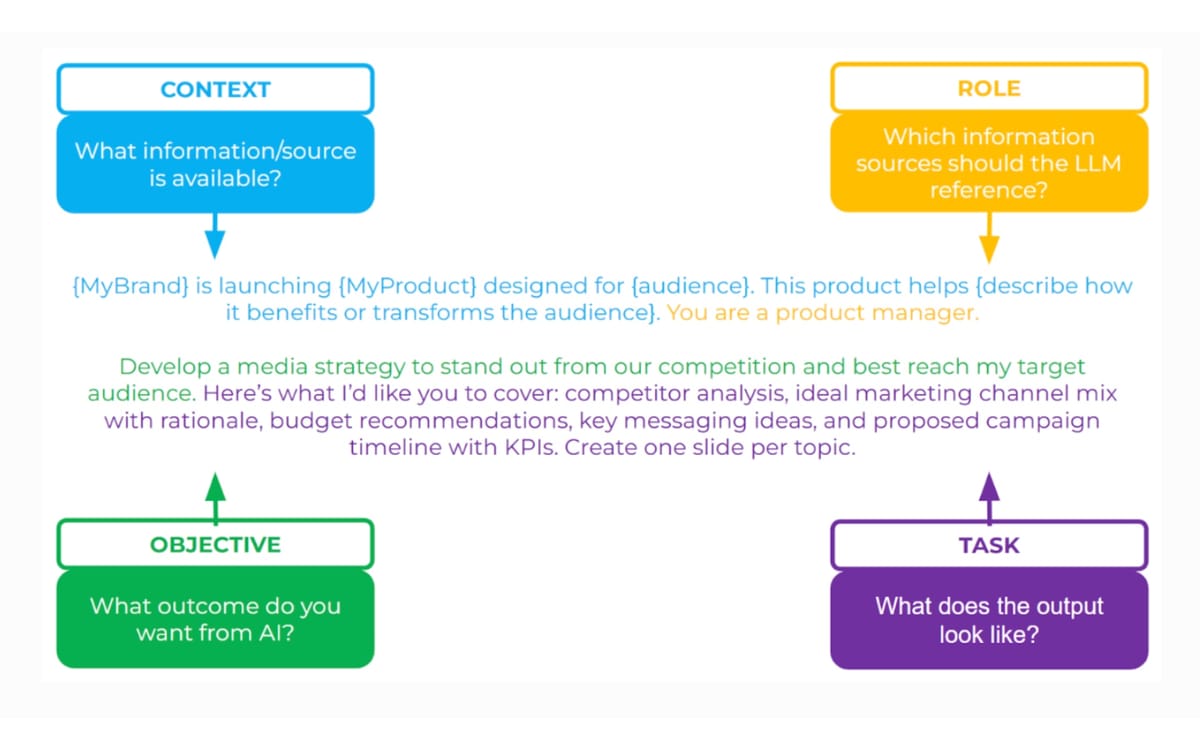 CONTEXT

What information/source is available?

ROLE

Which information sources should the LLM reference?

{MyBrand} is launching {MyProduct} designed for {audience}. This product helps {describe how it benefits or transforms the audience}. You are a product manager.

Develop a media strategy to stand out from our competition and best reach my target audience. Here's what I'd like you to cover: competitor analysis, ideal marketing channel mix with rationale, budget recommendations, key messaging ideas, and proposed campaign timeline with KPIs. Create one slide per topic.

OBJECTIVE

What outcome do you want from AI?

TASK

What does the output look like?